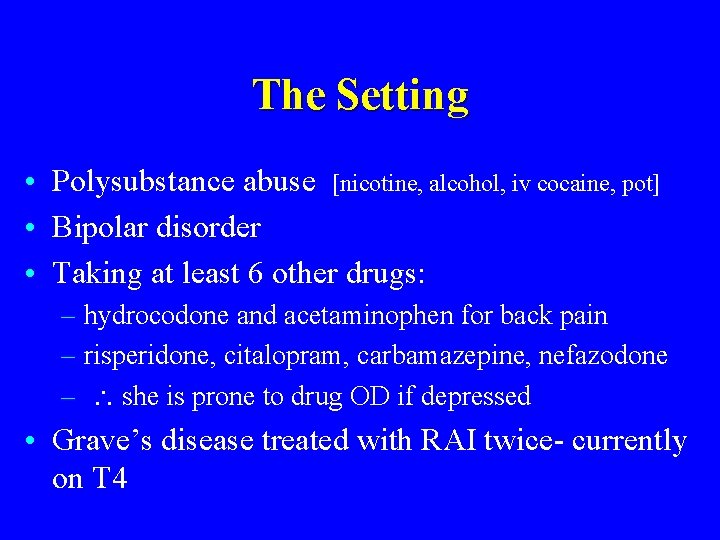 The Setting

• Polysubstance abuse [nicotine, alcohol, iv cocaine, pot]
• Bipolar disorder
• Taking at least 6 other drugs:
– hydrocodone and acetaminophen for back pain
– risperidone, citalopram, carbamazepine, nefazodone
– $\therefore$ she is prone to drug OD if depressed
• Grave's disease treated with RAI twice- currently on T4